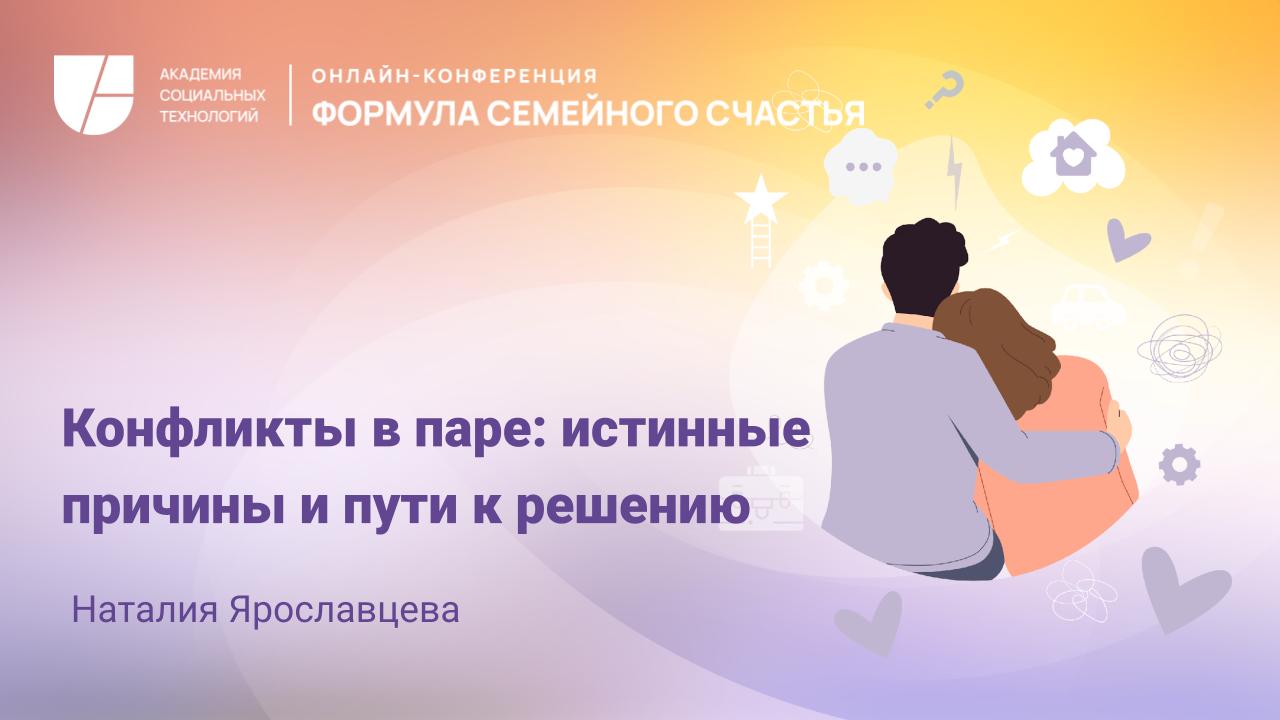 АКАДЕМИЯ СОЦИАЛЬНЫХ ТЕХНОЛОГИЙ

ОНЛАЙН-КОНФЕРЕНЦИЯ
ФОРМУЛА СЕМЕЙНОГО СЧАСТЬЯ

Конфликты в паре: истинные причины и пути к решению

Наталия Ярославцева